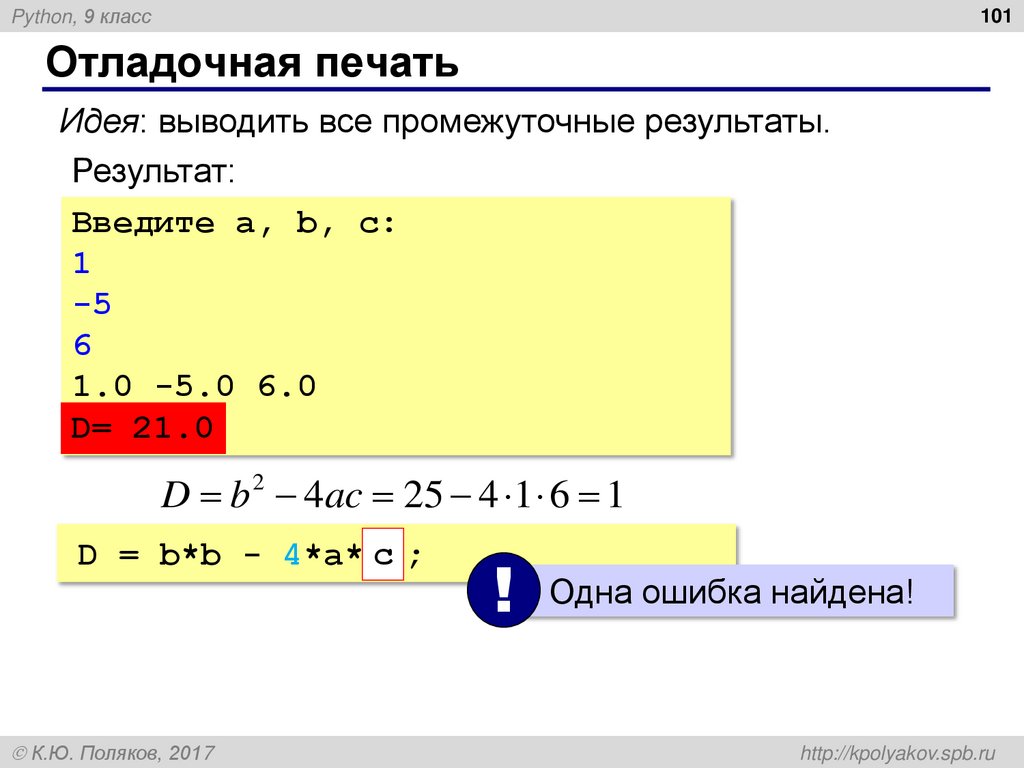 Python, 9 класс

101

Отладочная печать

Идея: выводить все промежуточные результаты.

Результат:

Введите a, b, c:
1
-5
6
1.0 -5.0 6.0
D= 21.0

$D = b^2 - 4ac = 25 - 4 \cdot 1 \cdot 6 = 1$

D = b*b - 4*a* c ;

!

Одна ошибка найдена!

© К.Ю. Поляков, 2017

http://kpolyakov.spb.ru